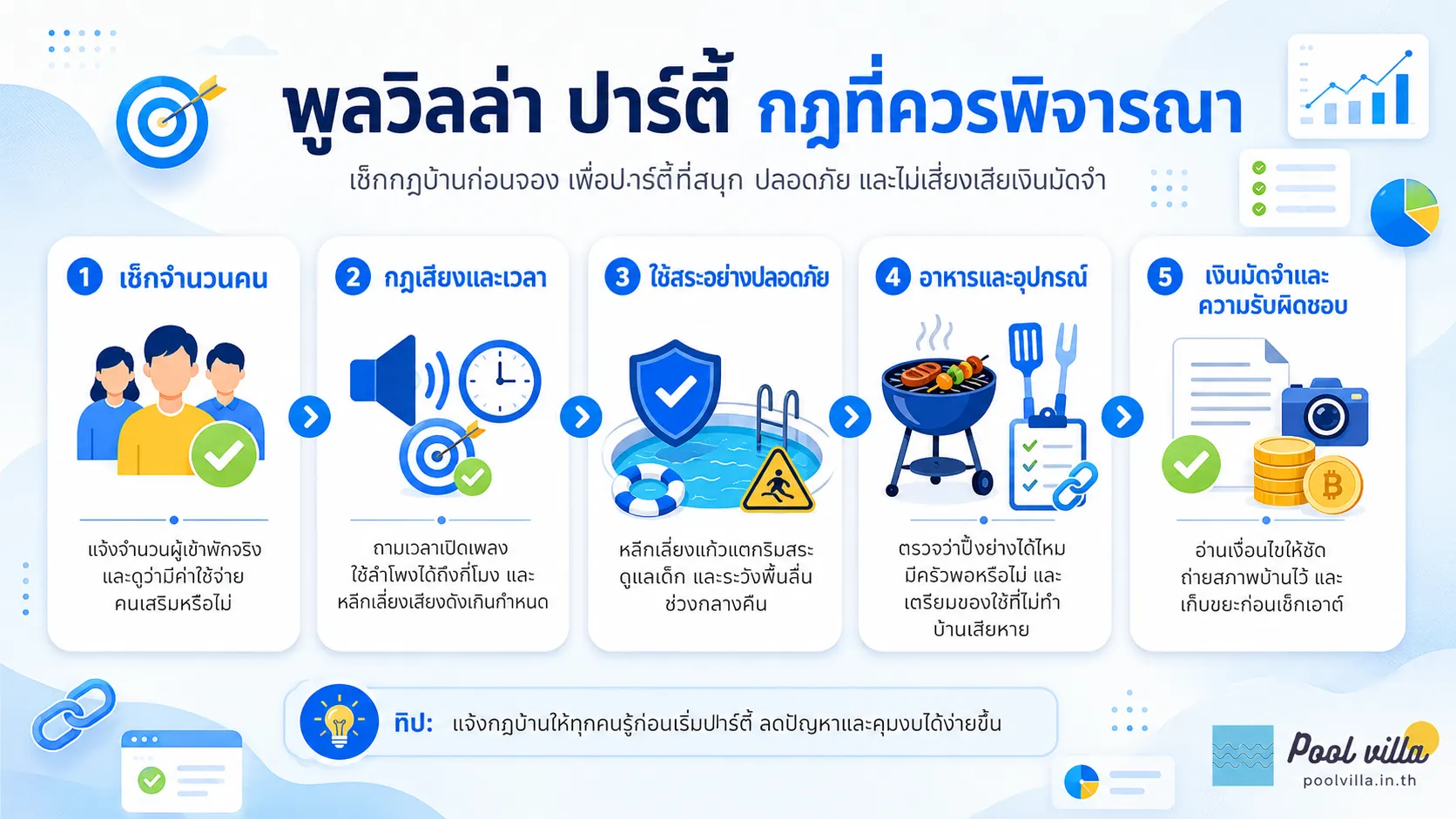 พูลวิลล่า ปาร์ตี้ กฎที่ควรพิจารณา

เช็กกฎบ้านก่อนจอง เพื่อปาร์ตี้ที่สนุก ปลอดภัย และไม่เสี่ยงเสียเงินมัดจำ

1 เช็กจำนวนคน

แจ้งจำนวนผู้เข้าพักจริง และดูว่ามีค่าใช้จ่ายคนเสริมหรือไม่

2 กฎเสียงและเวลา

ถามเวลาเปิดเพลง ใช้ลำโพงได้ถึงกี่โมง และหลีกเลี่ยงเสียงดังเกินกำหนด

3 ใช้สระอย่างปลอดภัย

หลีกเลี่ยงแก้วแตกริมสระ ดูแลเด็ก และระวังพื้นลื่นช่วงกลางคืน

4 อาหารและอุปกรณ์

ตรวจว่าปิ้งย่างได้ไหม มีครัวพอหรือไม่ และเตรียมของใช้ที่ไม่ทำบ้านเสียหาย

5 เงินมัดจำและความรับผิดชอบ

อ่านเงื่อนไขให้ชัด ถ่ายสภาพบ้านไว้ และเก็บขยะก่อนเช็กเอาต์

ทิป: แจ้งกฎบ้านให้ทุกคนรู้ก่อนเริ่มปาร์ตี้ ลดปัญหาและคุมงบได้ง่ายขึ้น

Pool villa
poolvilla.in.th